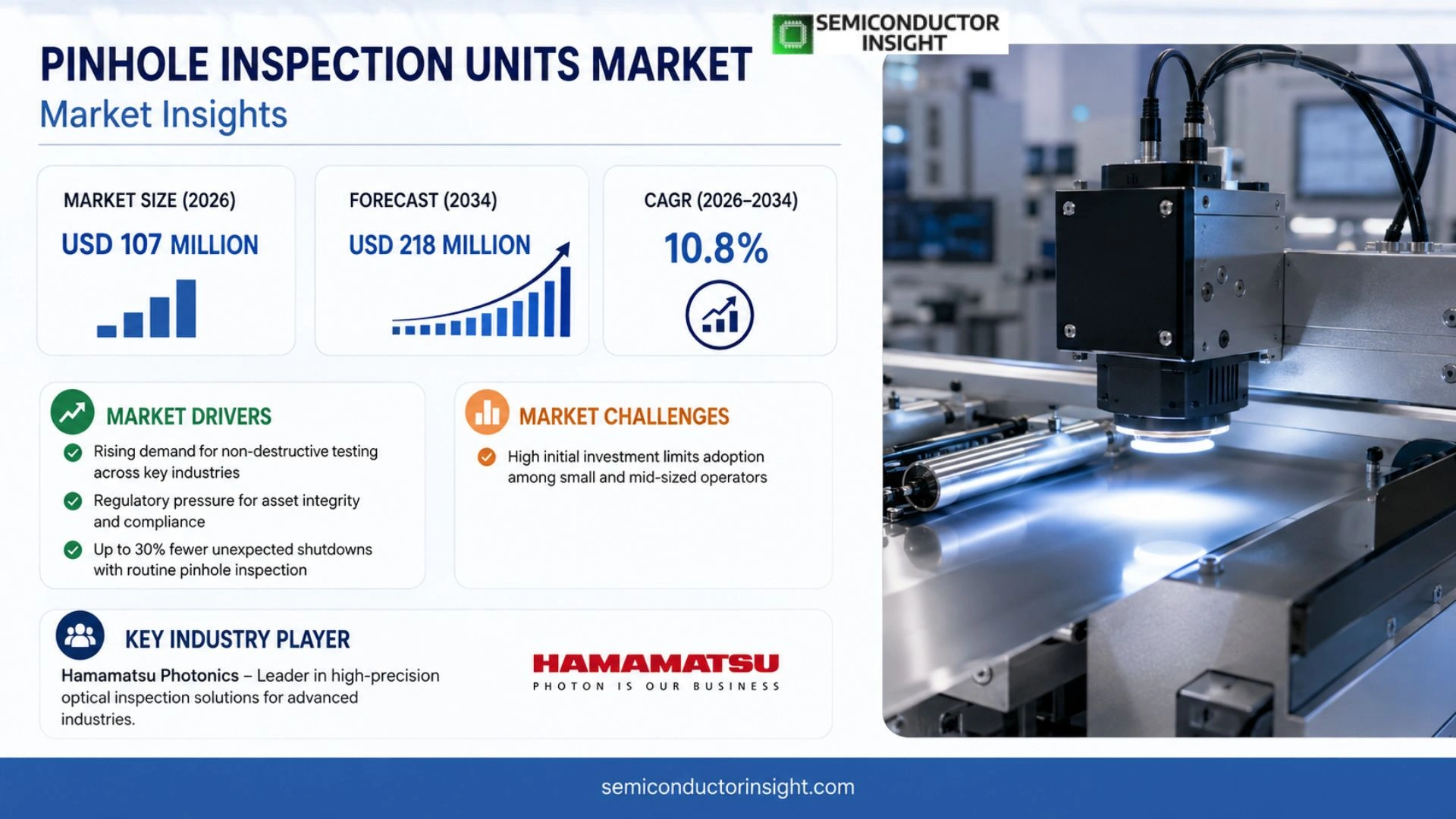 SEMICONDUCTOR INSIGHT

PINHOLE INSPECTION UNITS MARKET
Market Insights

MARKET SIZE (2026)
USD 107 MILLION

FORECAST (2034)
USD 218 MILLION

CAGR (2026–2034)
10.8%

MARKET DRIVERS
Rising demand for non-destructive testing across key industries
Regulatory pressure for asset integrity and compliance
Up to 30% fewer unexpected shutdowns with routine pinhole inspection

MARKET CHALLENGES
High initial investment limits adoption among small and mid-sized operators

KEY INDUSTRY PLAYER
Hamamatsu Photonics – Leader in high-precision optical inspection solutions for advanced industries.

HAMAMATSU
PHOTON IS OUR BUSINESS

semiconductorinsight.com